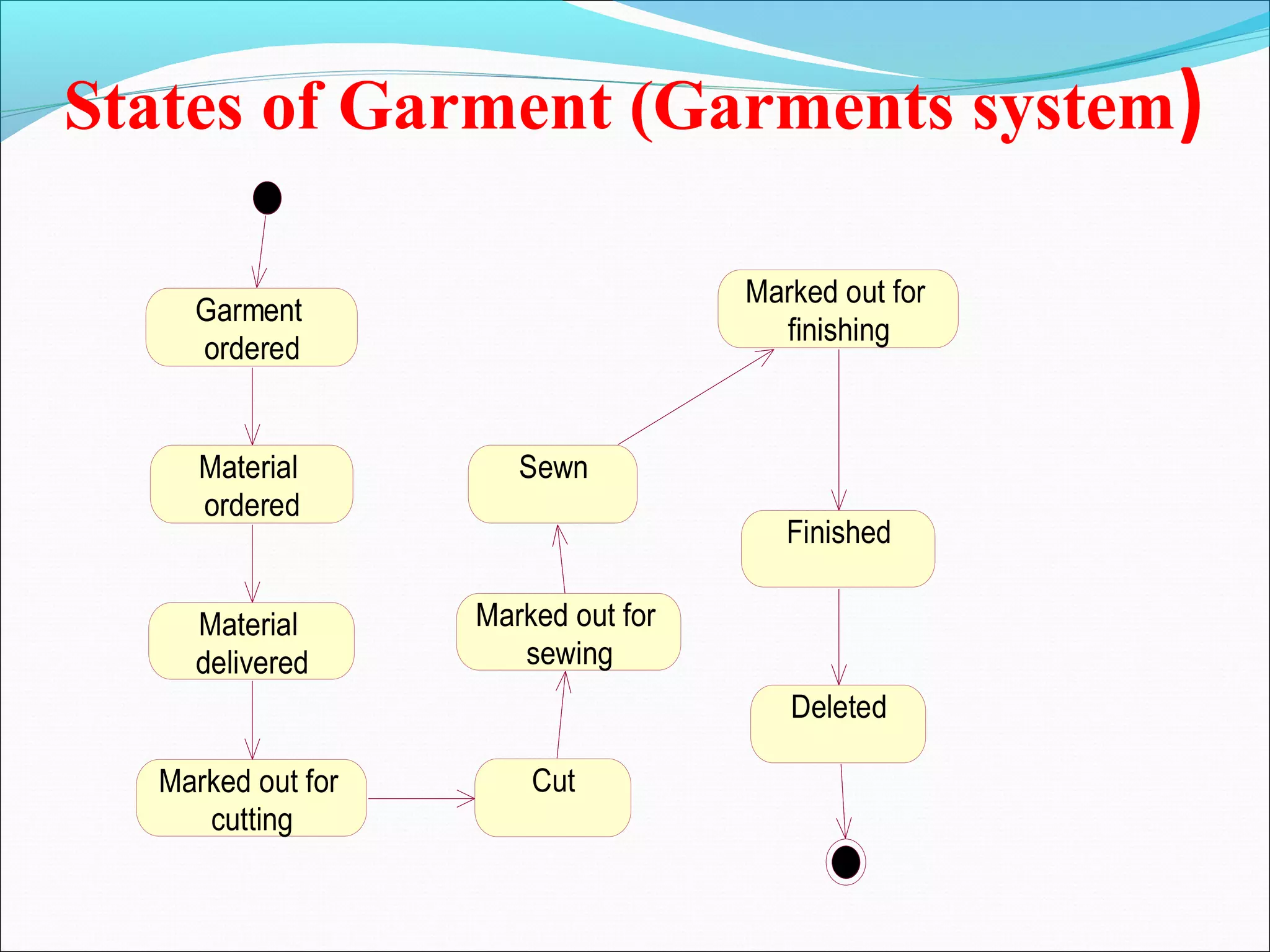 States of Garment (Garments system)

Garment ordered

Material ordered

Material delivered

Marked out for cutting

Cut

Marked out for sewing

Sewn

Marked out for finishing

Finished

Deleted